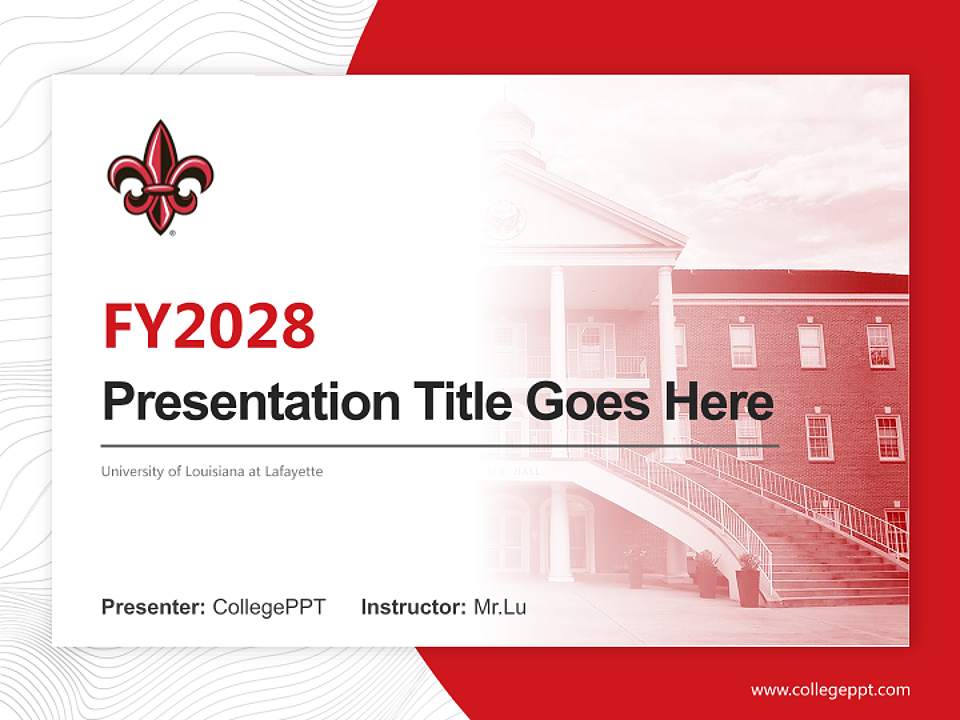 FY2028

Presentation Title Goes Here

University of Louisiana at Lafayette

Presenter: CollegePPT Instructor: Mr.Lu

www.collegeppt.com